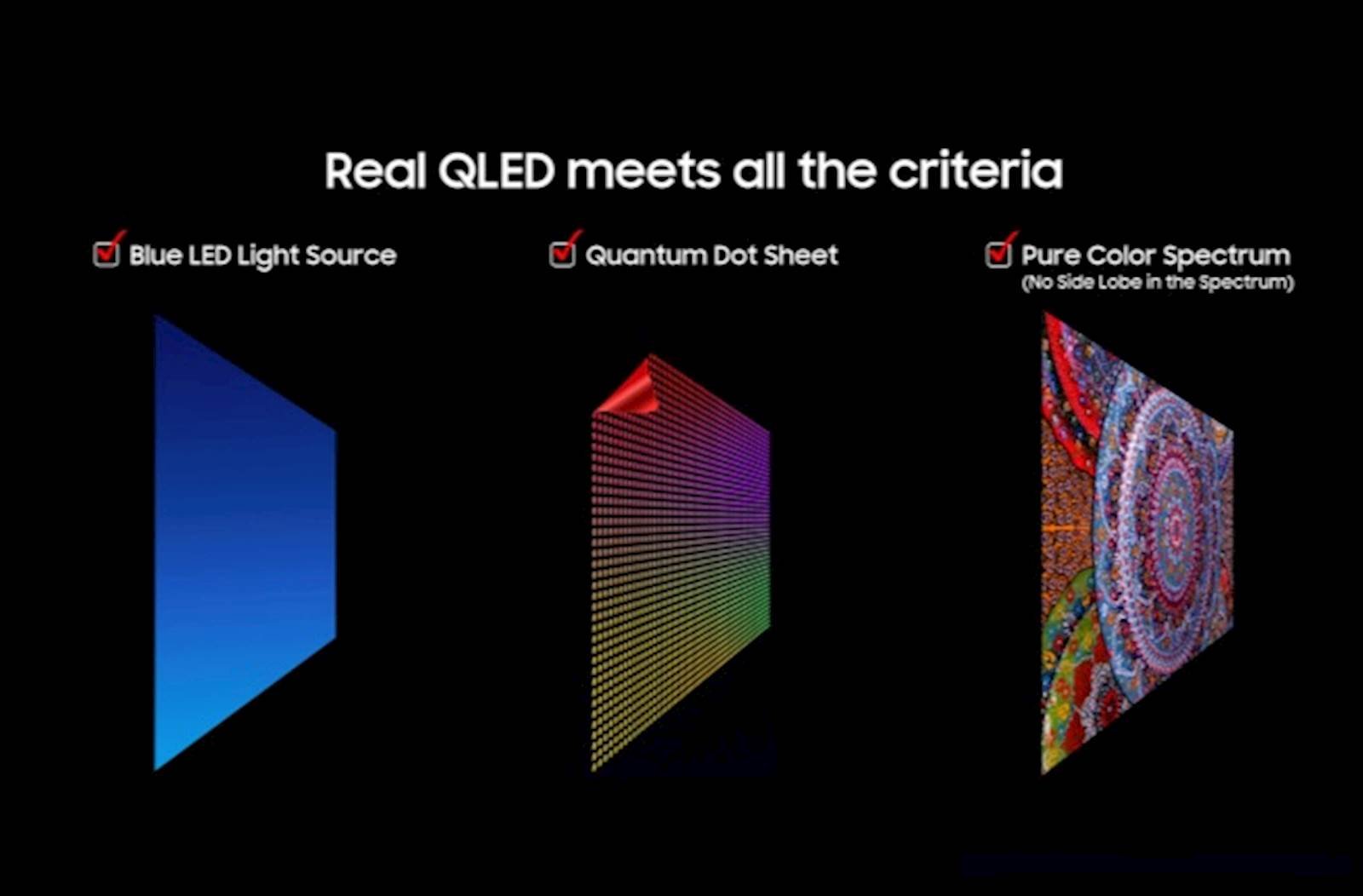 Real QLED meets all the criteria

Blue LED Light Source

Quantum Dot Sheet

Pure Color Spectrum
(No Side Lobe in the Spectrum)